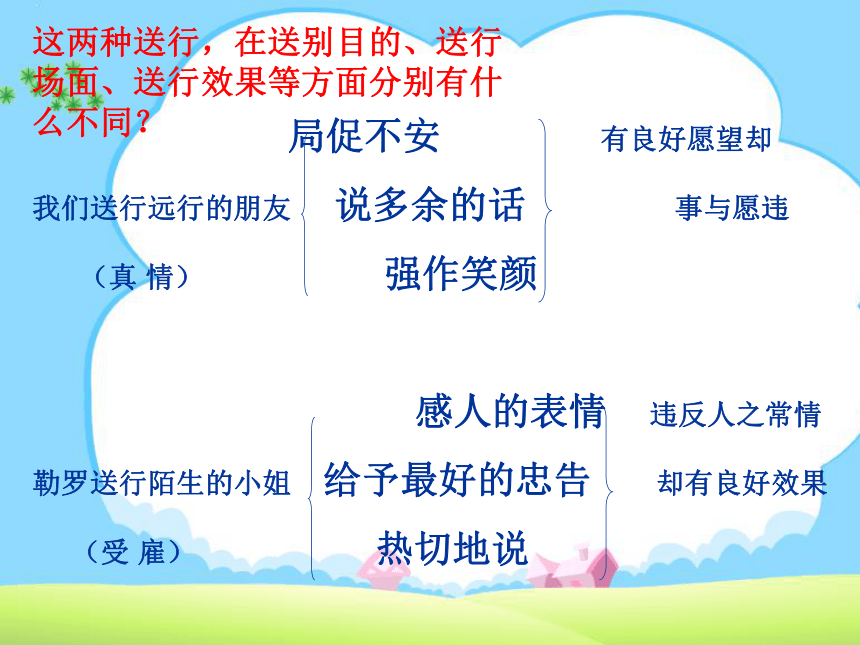 这两种送行，在送别目的、送行场面、送行效果等方面分别有什么不同？

我们送行远行的朋友

（真 情）

局促不安

说多余的话

强作笑颜

有良好愿望却

事与愿违

勒罗送行陌生的小姐

（受 雇）

感人的表情

给予最好的忠告

热切地说

违反人之常情

却有良好效果